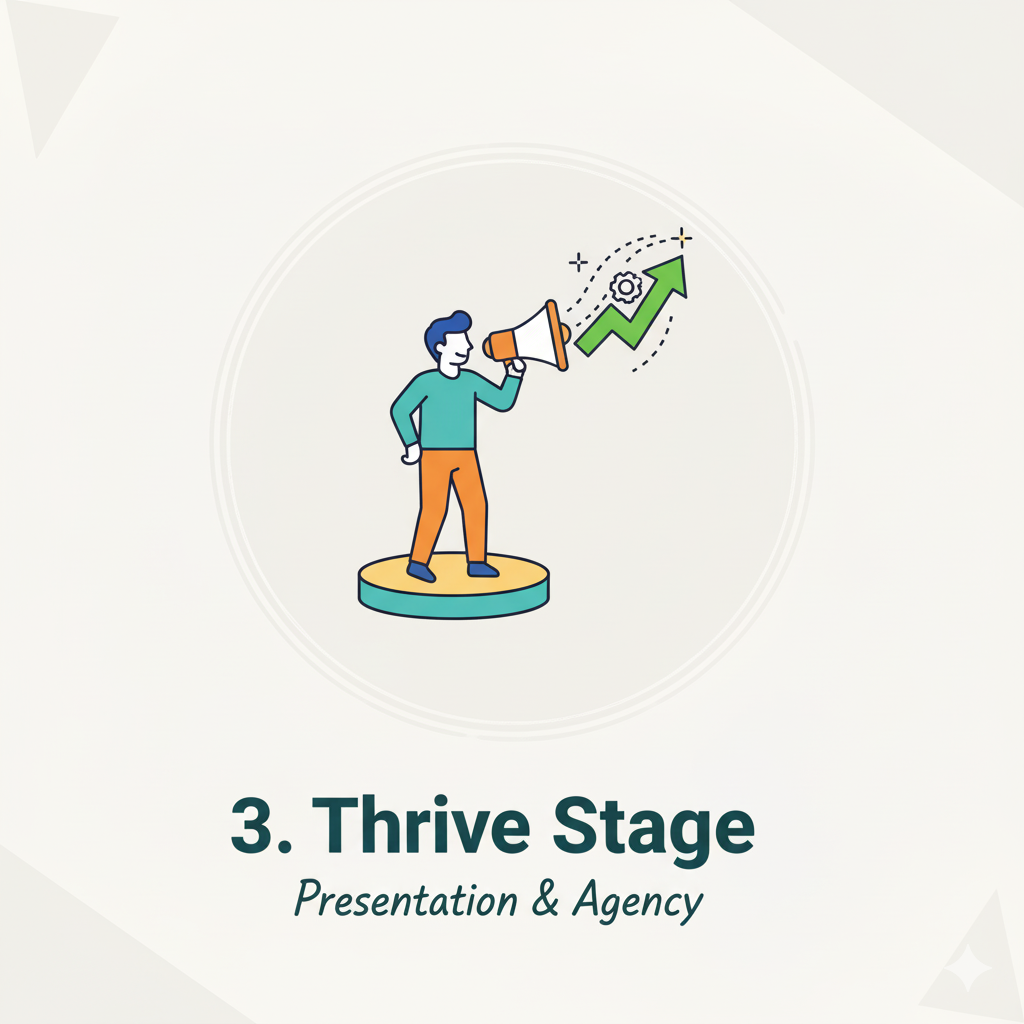 3. Thrive Stage

Presentation & Agency